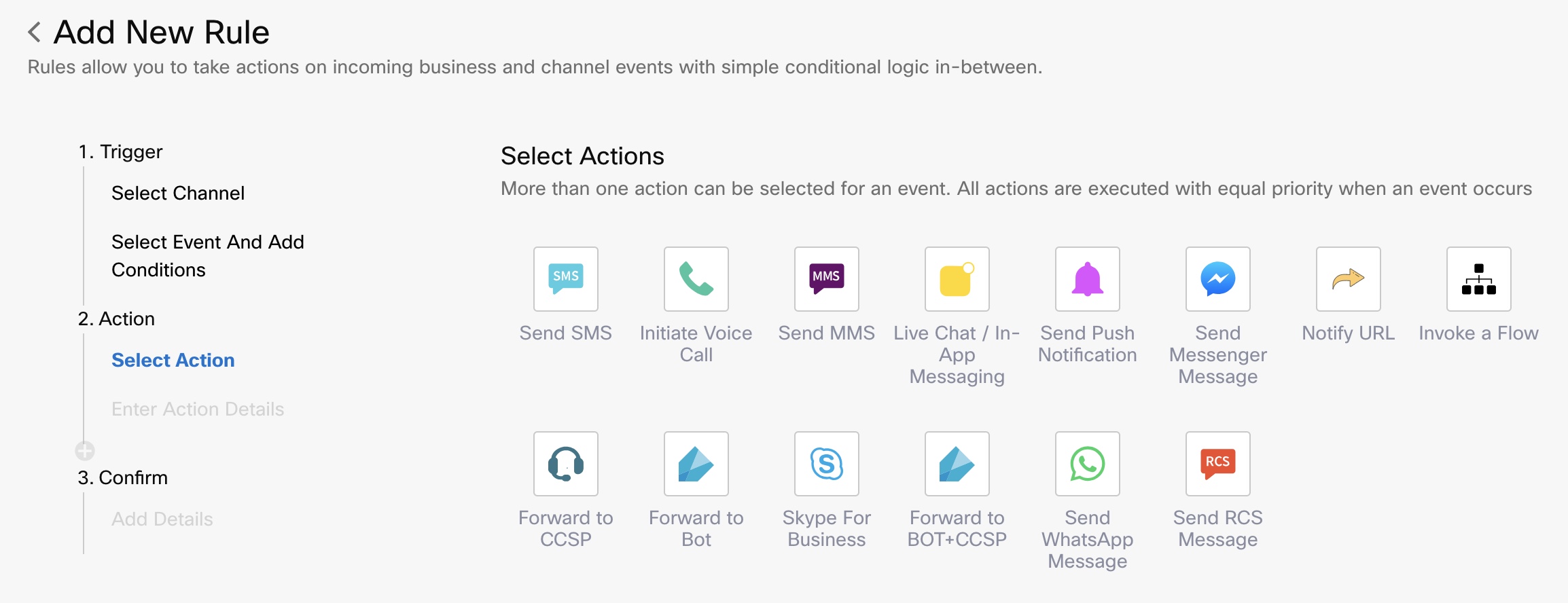 Add New Rule

Rules allow you to take actions on incoming business and channel events with simple conditional logic in-between.

1. Trigger

Select Channel

Select Event And Add Conditions

2. Action

Select Action

Enter Action Details

3. Confirm

Add Details

Select Actions

More than one action can be selected for an event. All actions are executed with equal priority when an event occurs

SMS
Send SMS

Initiate Voice Call

MMS
Send MMS

Live Chat / In-App Messaging

Send Push Notification

Send Messenger Message

Notify URL

Invoke a Flow

Forward to CCSP

Forward to Bot

Skype For Business

Forward to BOT+CCSP

Send WhatsApp Message

RCS
Send RCS Message